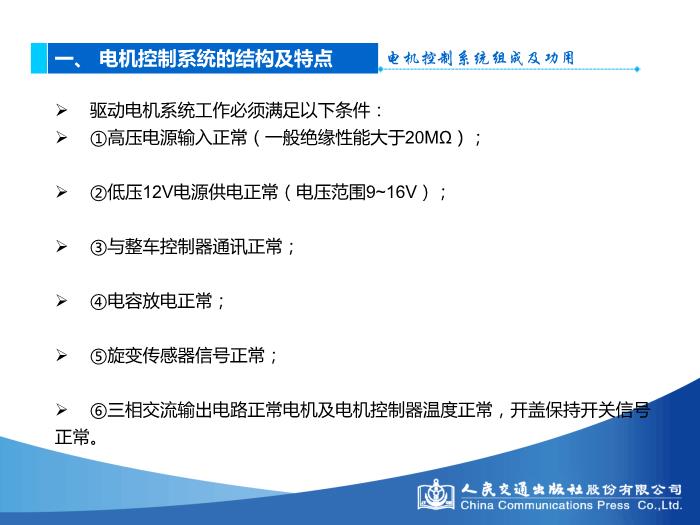 一、 电机控制系统的结构及特点

电机控制系统组成及功用

➢ 驱动电机系统工作必须满足以下条件：

➢ ①高压电源输入正常（一般绝缘性能大于20MΩ）；

➢ ②低压12V电源供电正常（电压范围9~16V）；

➢ ③与整车控制器通讯正常；

➢ ④电容放电正常；

➢ ⑤旋变传感器信号正常；

➢ ⑥三相交流输出电路正常电机及电机控制器温度正常，开盖保持开关信号正常。

人民交通出版社股份有限公司
China Communications Press Co.,Ltd.